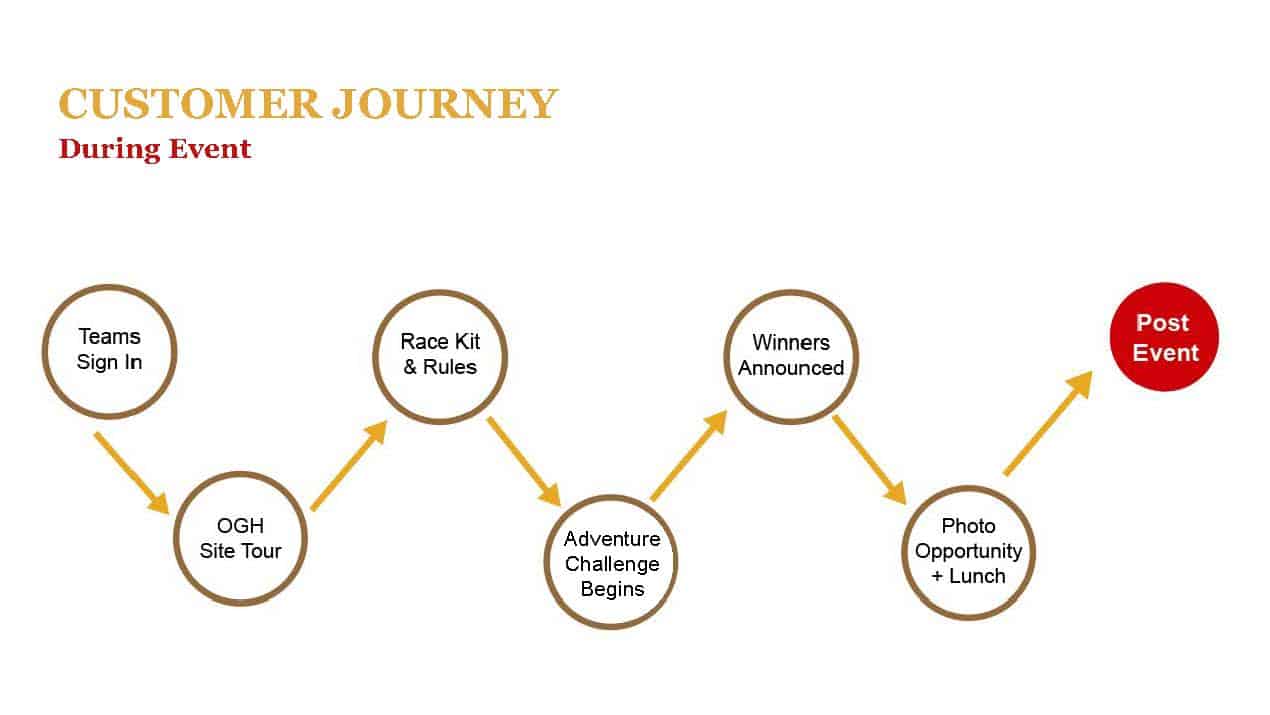 CUSTOMER JOURNEY
During Event

Teams Sign In

OGH Site Tour

Race Kit & Rules

Adventure Challenge Begins

Winners Announced

Photo Opportunity + Lunch

Post Event